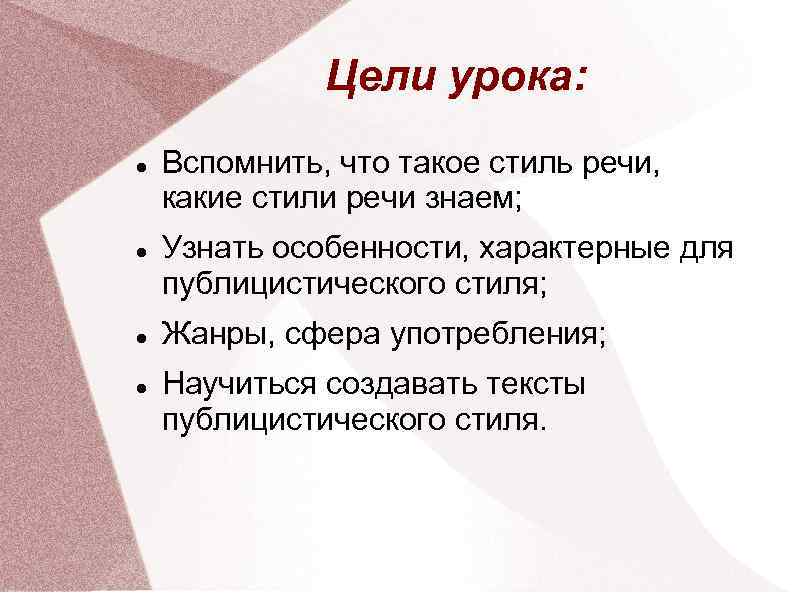 Цели урока:

- Вспомнить, что такое стиль речи, какие стили речи знаем;
- Узнать особенности, характерные для публицистического стиля;
- Жанры, сфера употребления;
- Научиться создавать тексты публицистического стиля.